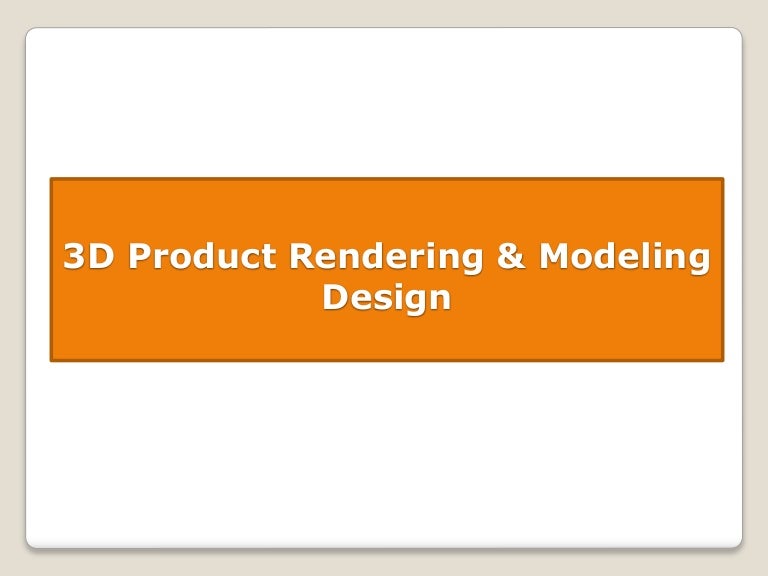 3D Product Rendering & Modeling Design